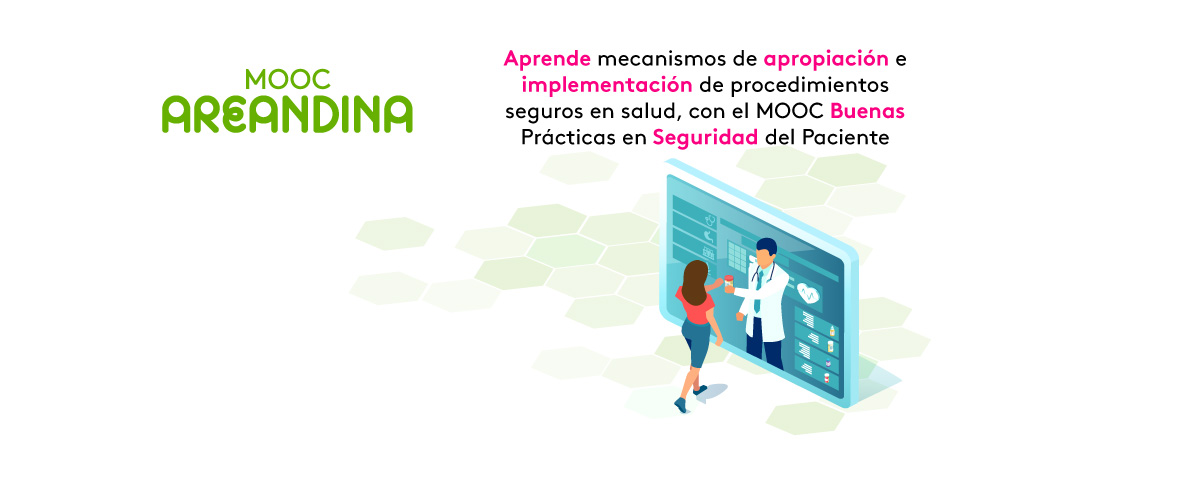 MOOC
AREANDINA

Aprende mecanismos de apropiación e implementación de procedimientos seguros en salud, con el MOOC Buenas Prácticas en Seguridad del Paciente